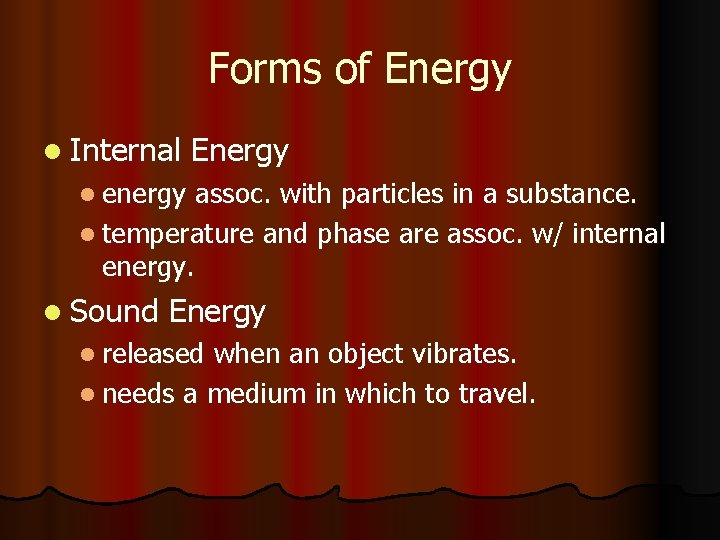 Forms of Energy

- Internal Energy
  - energy assoc. with particles in a substance.
  - temperature and phase are assoc. w/ internal energy.
- Sound Energy
  - released when an object vibrates.
  - needs a medium in which to travel.